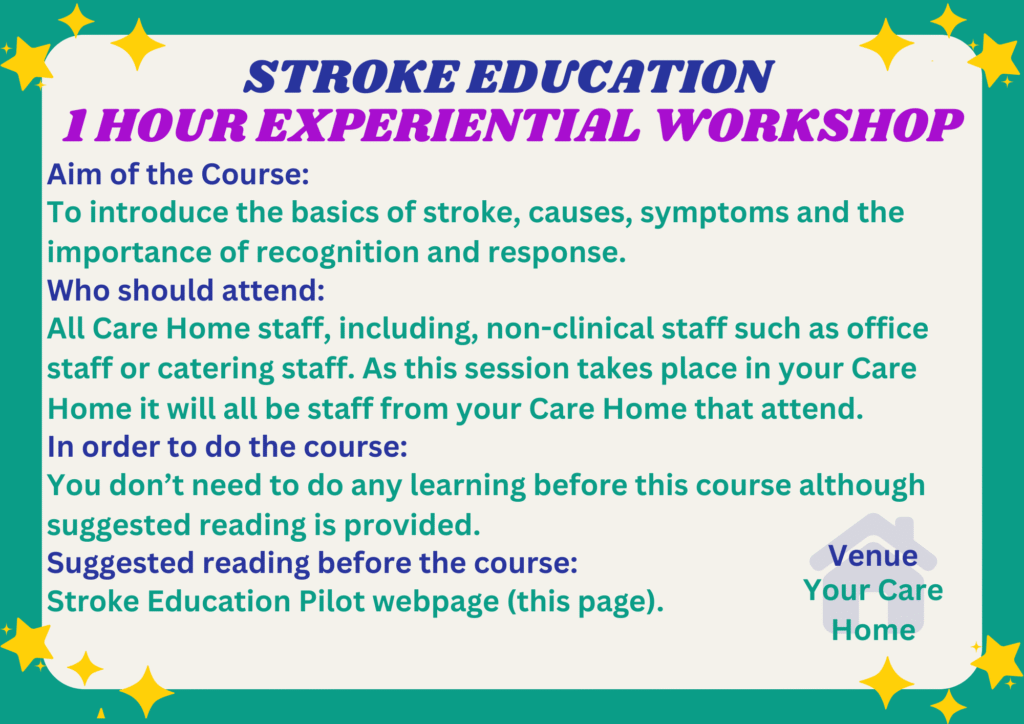 STROKE EDUCATION
1 HOUR EXPERIENTIAL WORKSHOP

Aim of the Course:
To introduce the basics of stroke, causes, symptoms and the importance of recognition and response.

Who should attend:
All Care Home staff, including, non-clinical staff such as office staff or catering staff. As this session takes place in your Care Home it will all be staff from your Care Home that attend.

In order to do the course:
You don't need to do any learning before this course although suggested reading is provided.

Suggested reading before the course:
Stroke Education Pilot webpage (this page).

Venue
Your Care Home